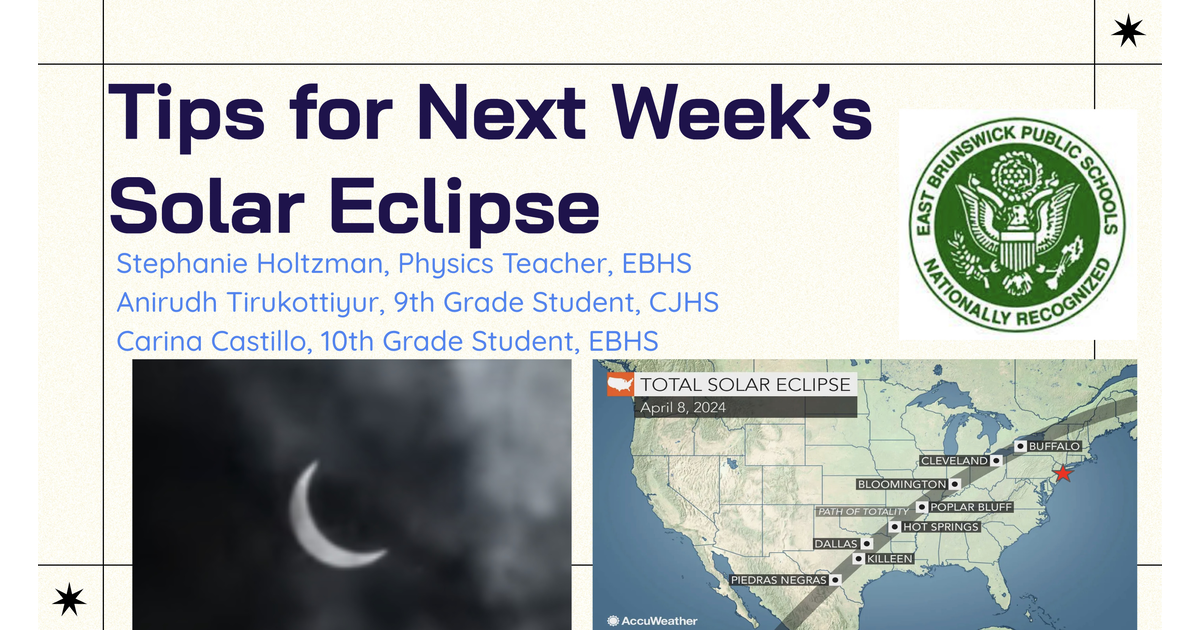 Tips for Next Week's Solar Eclipse

Stephanie Holtzman, Physics Teacher, EBHS
Anirudh Tirukottiyur, 9th Grade Student, CJHS
Carina Castillo, 10th Grade Student, EBHS

EAST BRUNSWICK PUBLIC SCHOOLS
NATIONALLY RECOGNIZED

TOTAL SOLAR ECLIPSE
April 8, 2024

BUFFALO
CLEVELAND
BLOOMINGTON
POPLAR BLUFF
PATH OF TOTALITY
HOT SPRINGS
DALLAS
KILLEEN
PIEDRAS NEGRAS

AccuWeather